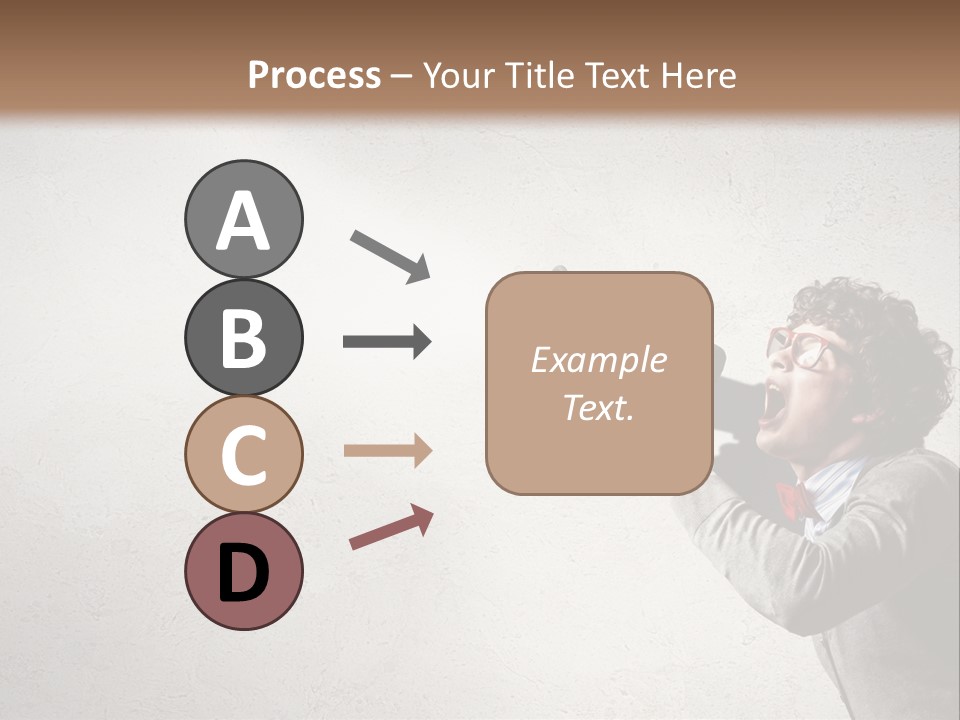 Process – Your Title Text Here

A

B

C

D

Example Text.